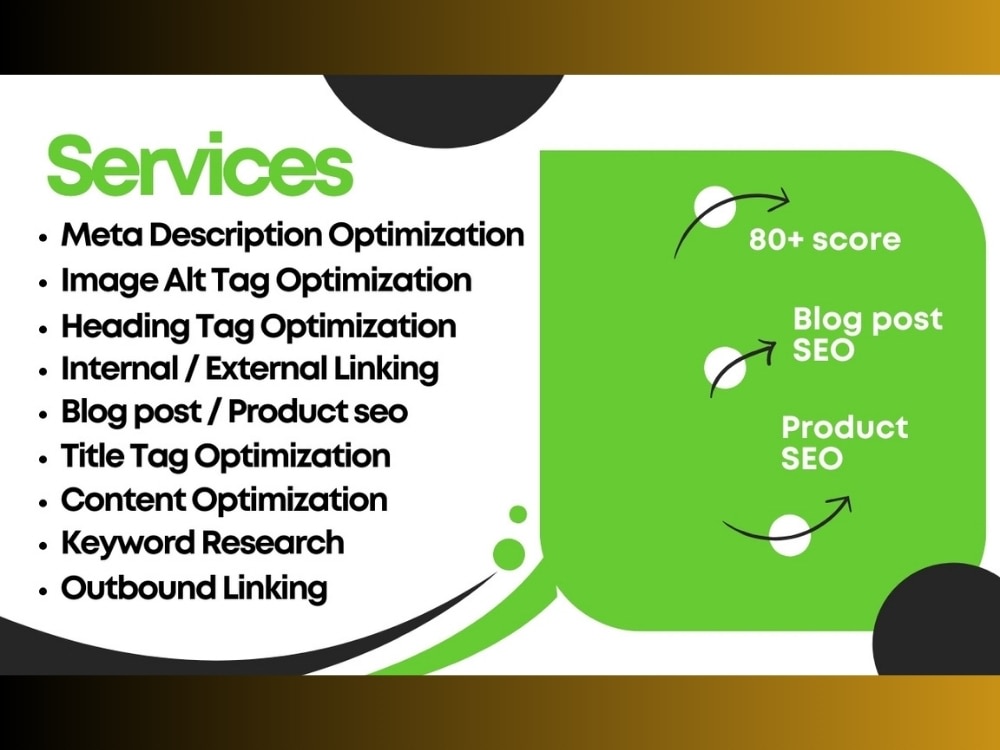 Services

• Meta Description Optimization
• Image Alt Tag Optimization
• Heading Tag Optimization
• Internal / External Linking
• Blog post / Product seo
• Title Tag Optimization
• Content Optimization
• Keyword Research
• Outbound Linking

80+ score

Blog post
SEO

Product
SEO